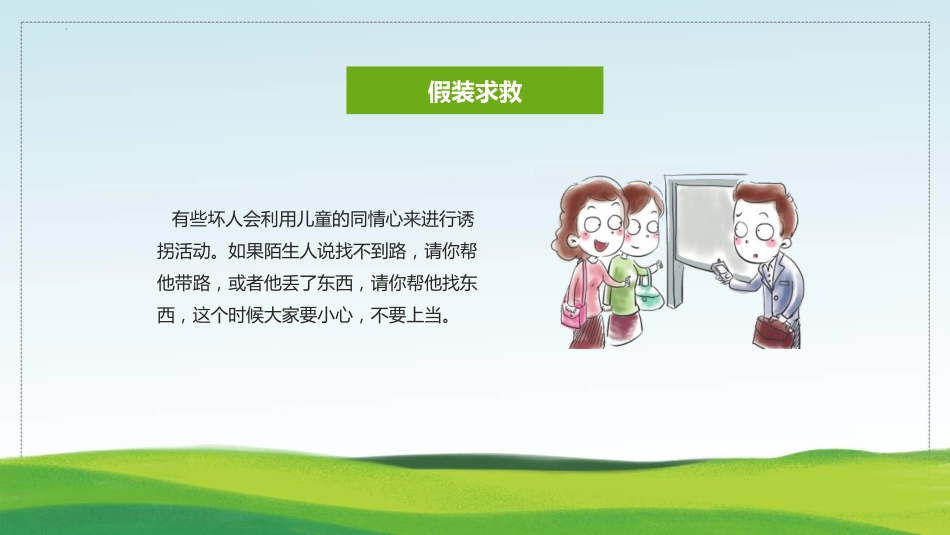 假装求救

有些坏人会利用儿童的同情心来进行诱拐活动。如果陌生人说找不到路，请你帮他带路，或者他丢了东西，请你帮他找东西，这个时候大家要小心，不要上当。